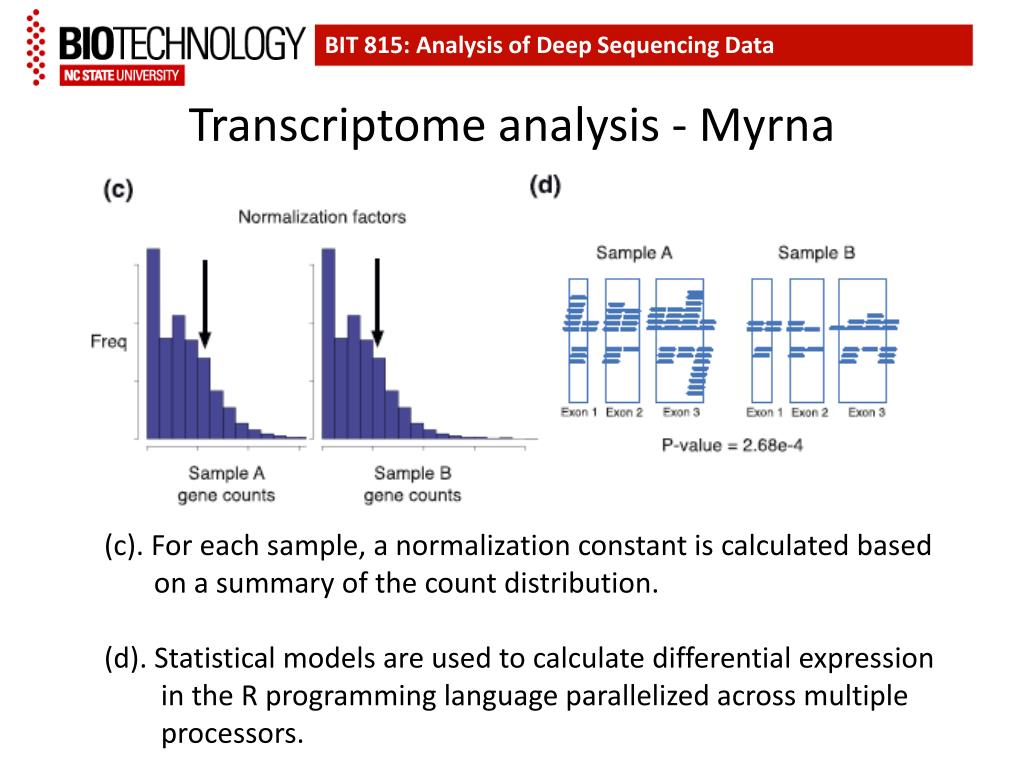 BIOTECHNOLOGY
NC STATE UNIVERSITY

BIT 815: Analysis of Deep Sequencing Data

Transcriptome analysis - Myrna

(c)

Normalization factors

Freq

Sample A
gene counts

Sample B
gene counts

(d)

Sample A

Sample B

Exon 1 Exon 2 Exon 3

Exon 1 Exon 2 Exon 3

P-value = 2.68e-4

(c). For each sample, a normalization constant is calculated based on a summary of the count distribution.

(d). Statistical models are used to calculate differential expression in the R programming language parallelized across multiple processors.